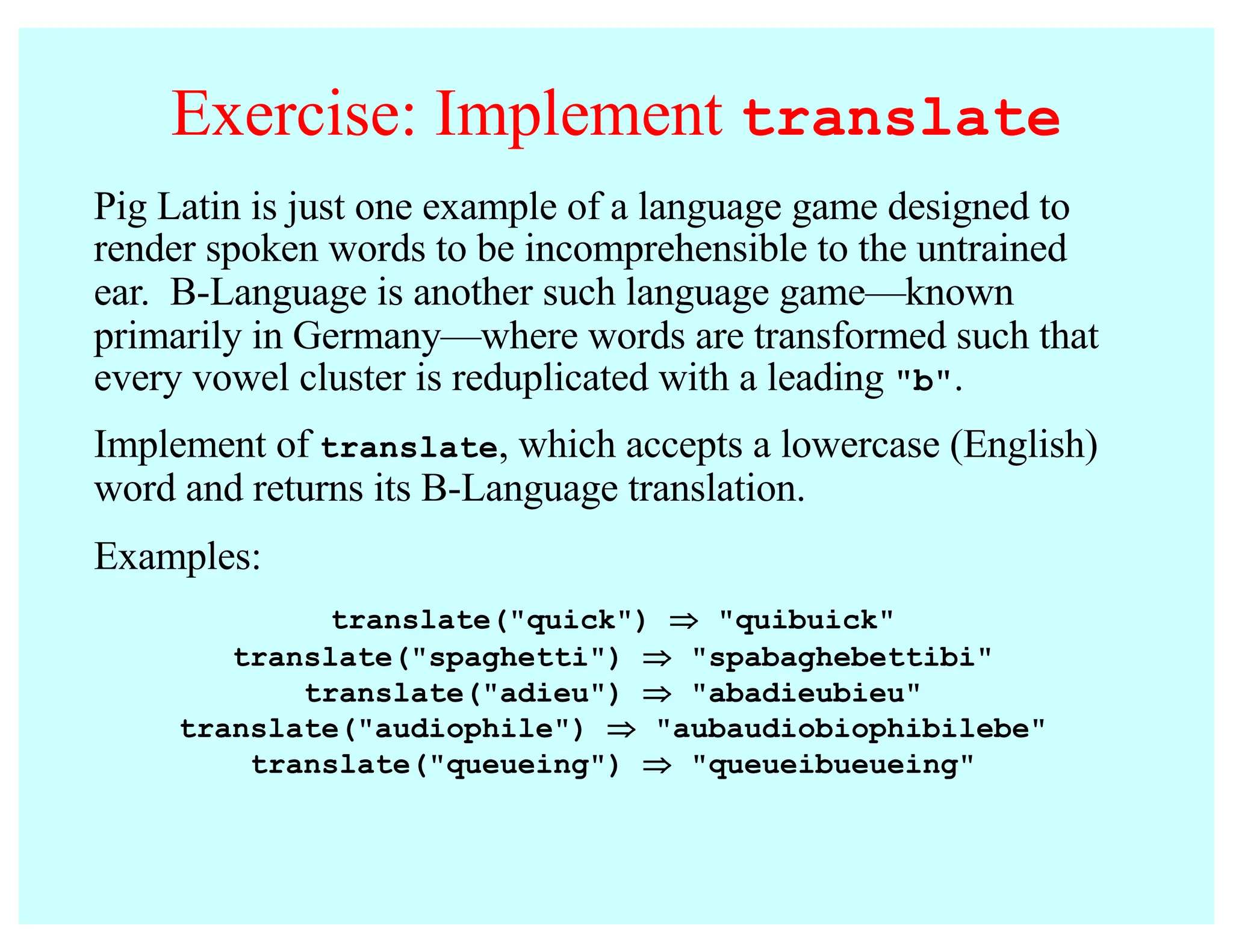 Exercise: Implement translate

Pig Latin is just one example of a language game designed to render spoken words to be incomprehensible to the untrained ear. B-Language is another such language game—known primarily in Germany—where words are transformed such that every vowel cluster is reduplicated with a leading "b".

Implement of translate, which accepts a lowercase (English) word and returns its B-Language translation.

Examples:

translate("quick") $\Rightarrow$ "quibuick"
translate("spaghetti") $\Rightarrow$ "spabaghebettibi"
translate("adieu") $\Rightarrow$ "abadieubieu"
translate("audiophile") $\Rightarrow$ "aubaudiobiophibilebe"
translate("queueing") $\Rightarrow$ "queueibueueing"